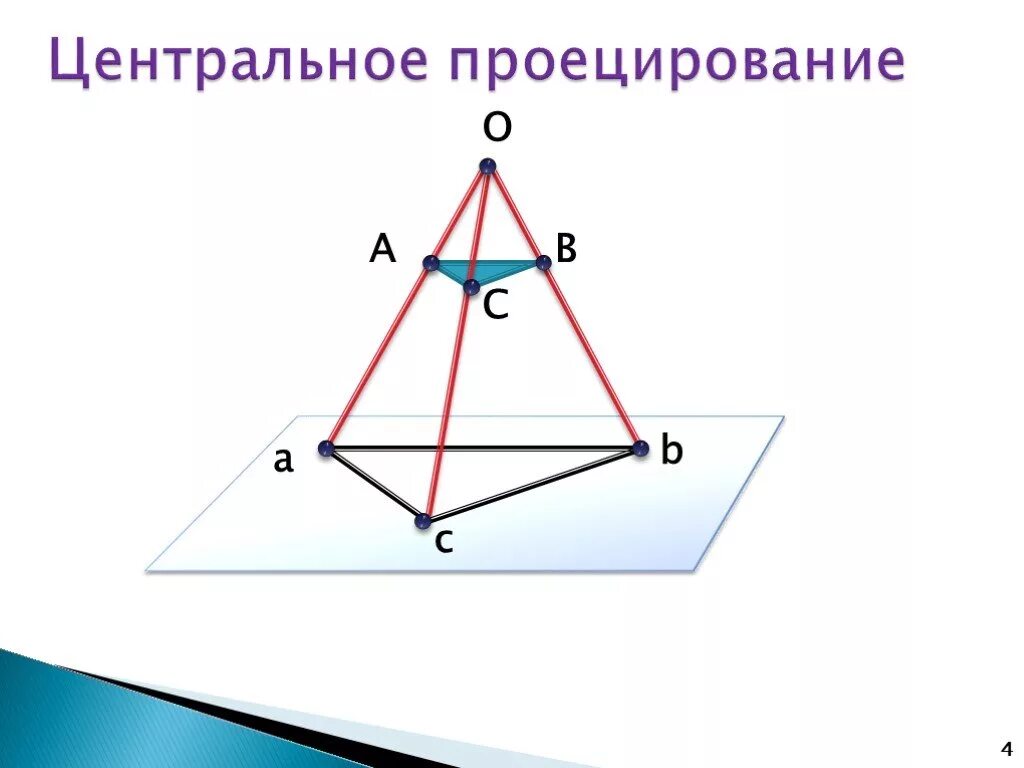 Центральное проецирование

O

A

B

C

a

b

c

4